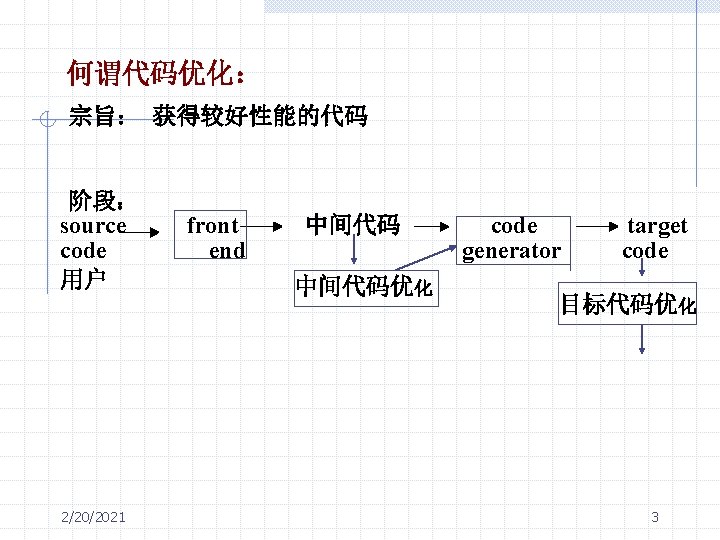 何谓代码优化：

宗旨： 获得较好性能的代码

阶段：

source code 用户

front end

中间代码

中间代码优化

code generator

target code

目标代码优化

2/20/2021

3